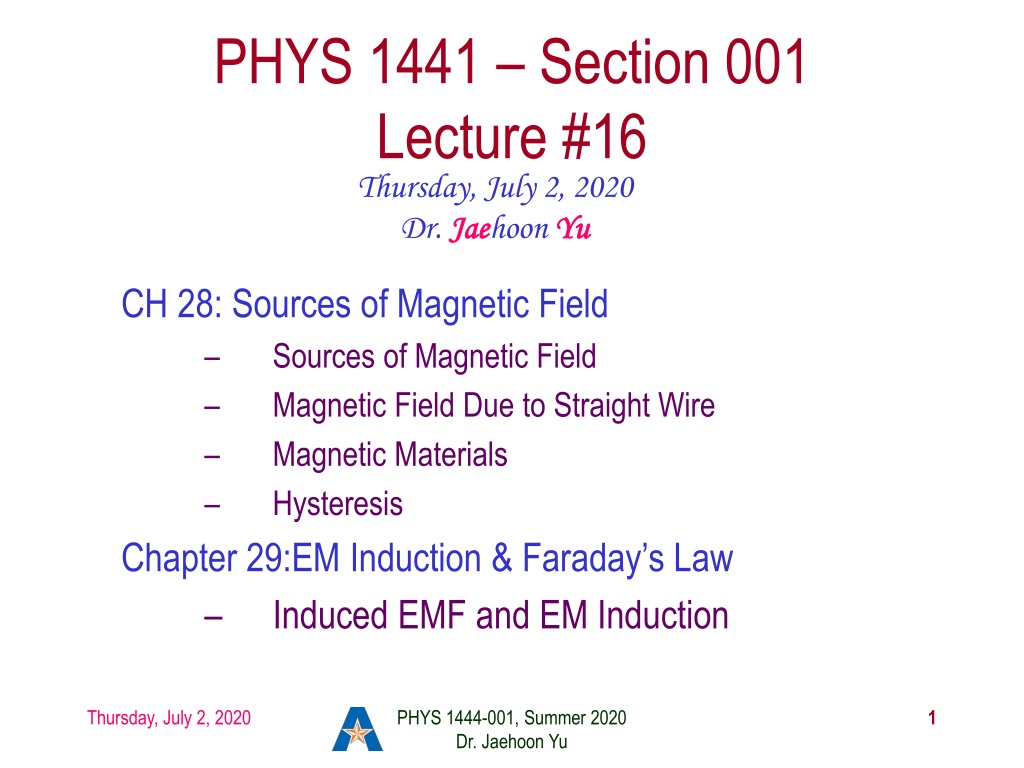 PHYS 1441 – Section 001
Lecture #16
Thursday, July 2, 2020
Dr. Jaehoon Yu

CH 28: Sources of Magnetic Field
– Sources of Magnetic Field
– Magnetic Field Due to Straight Wire
– Magnetic Materials
– Hysteresis
Chapter 29:EM Induction & Faraday's Law
– Induced EMF and EM Induction

Thursday, July 2, 2020
PHYS 1444-001, Summer 2020
Dr. Jaehoon Yu
1